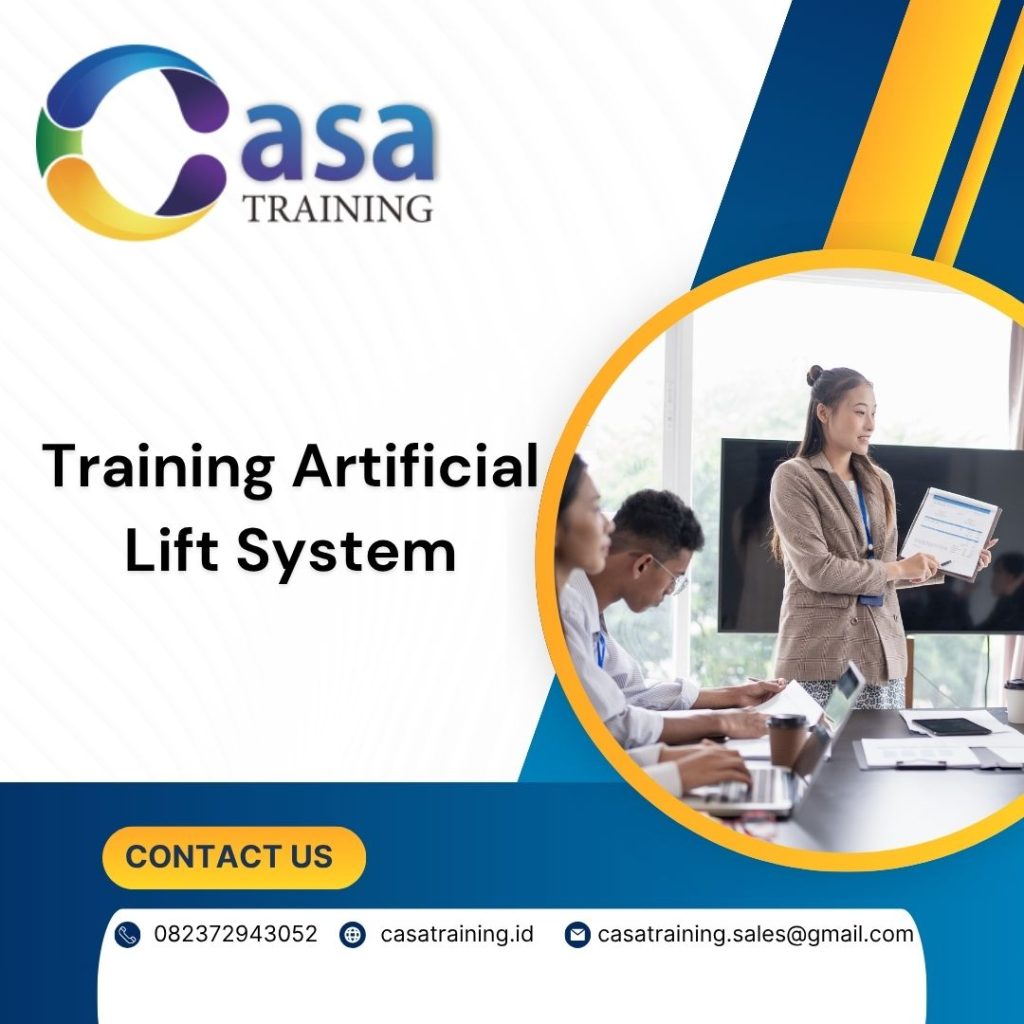 Casa
TRAINING

Training Artificial Lift System

CONTACT US

082372943052 casatraining.id casatraining.sales@gmail.com